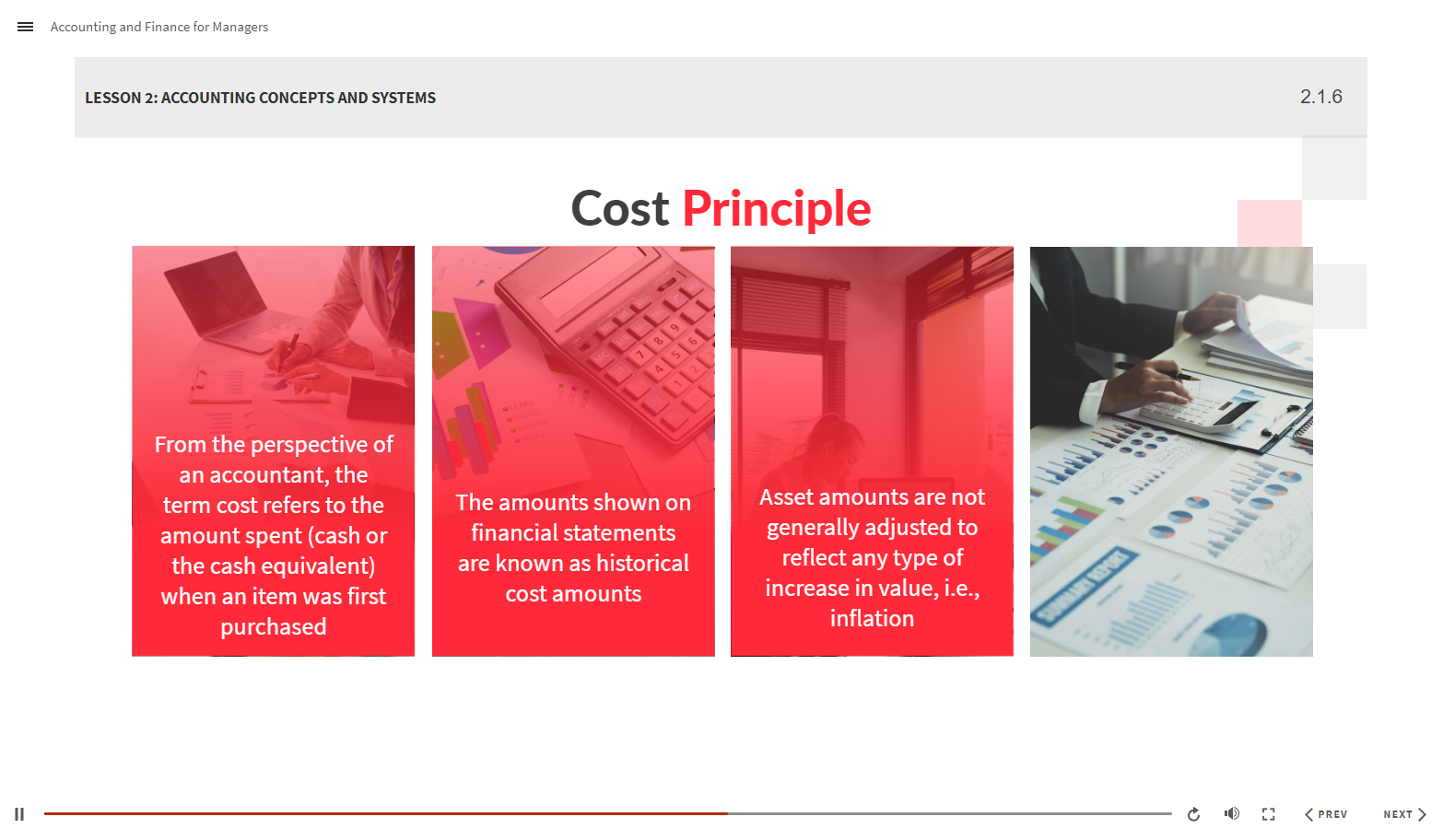 Accounting and Finance for Managers

LESSON 2: ACCOUNTING CONCEPTS AND SYSTEMS

2.1.6

Cost Principle

From the perspective of an accountant, the term cost refers to the amount spent (cash or the cash equivalent) when an item was first purchased

The amounts shown on financial statements are known as historical cost amounts

Asset amounts are not generally adjusted to reflect any type of increase in value, i.e., inflation

SUMMARY REPORT

PREV

NEXT